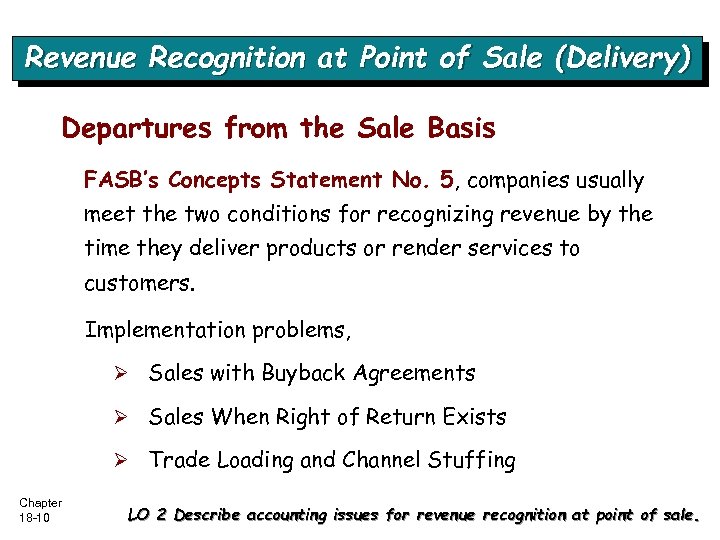 Revenue Recognition at Point of Sale (Delivery)

Departures from the Sale Basis

FASB's Concepts Statement No. 5, companies usually meet the two conditions for recognizing revenue by the time they deliver products or render services to customers.

Implementation problems,

➢ Sales with Buyback Agreements

➢ Sales When Right of Return Exists

➢ Trade Loading and Channel Stuffing

Chapter 18-10

LO 2 Describe accounting issues for revenue recognition at point of sale.